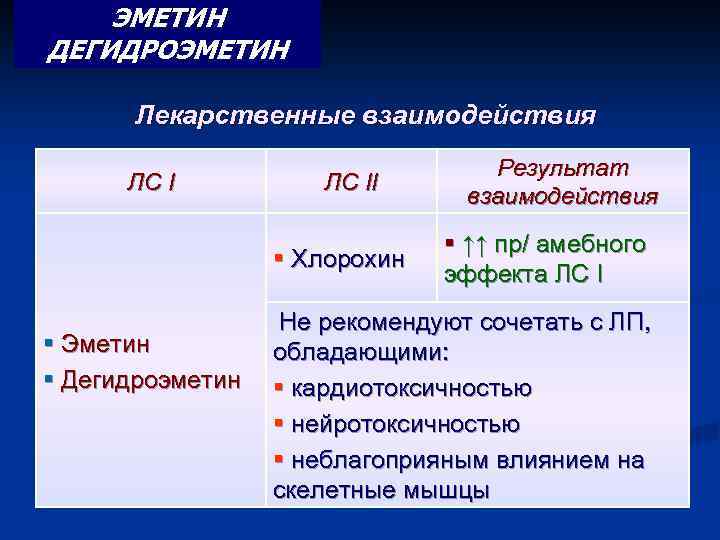 ЭМЕТИН
ДЕГИДРОЭМЕТИН

Лекарственные взаимодействия

| ЛС I | ЛС II | Результат взаимодействия |
|---|---|---|
| ▪ Эметин ▪ Дегидроэметин | ▪ Хлорохин | ▪ ↑↑ пр/ амебного эффекта ЛС I |
| | Не рекомендуют сочетать с ЛП, обладающими: ▪ кардиотоксичностью ▪ нейротоксичностью ▪ неблагоприяным влиянием на скелетные мышцы | |